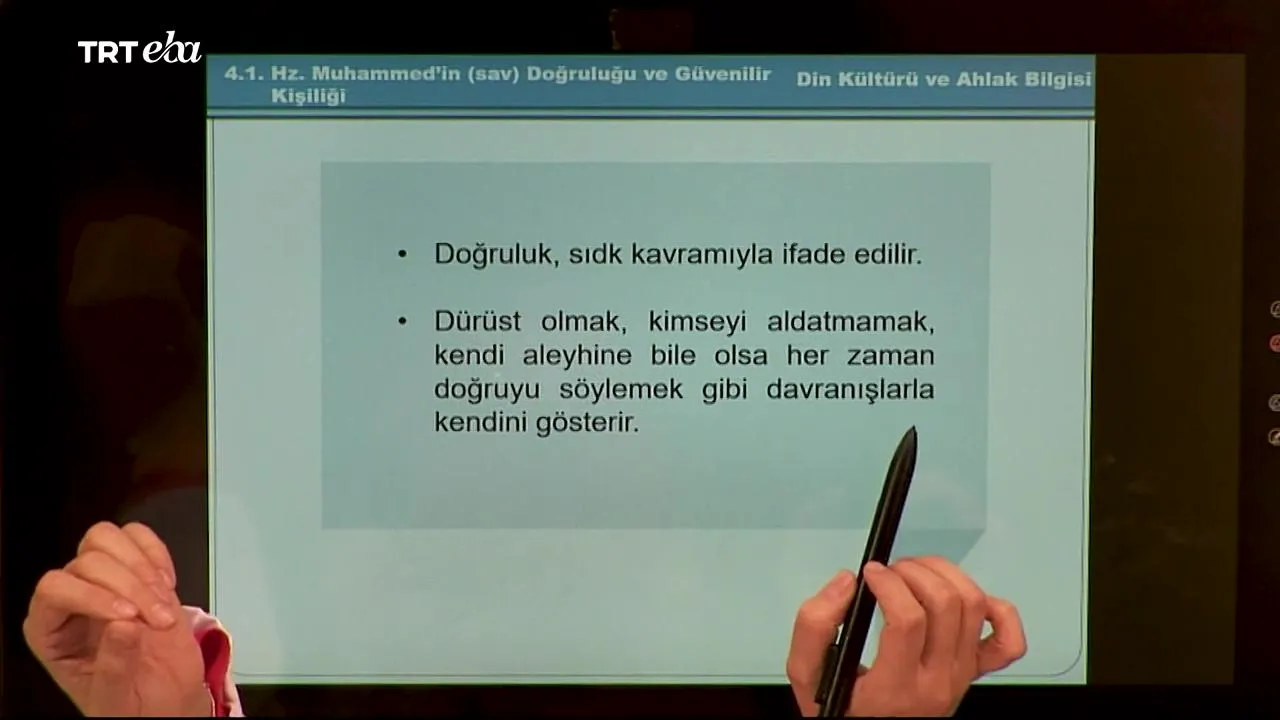 TRT eba

4.1. Hz. Muhammed'in (sav) Doğruluğu ve Güvenilir Kişiliği

Din Kültürü ve Ahlak Bilgisi

• Doğruluk, sıdk kavramıyla ifade edilir.

• Dürüst olmak, kimseyi aldatmamak, kendi aleyhine bile olsa her zaman doğruyu söylemek gibi davranışlarla kendini gösterir.